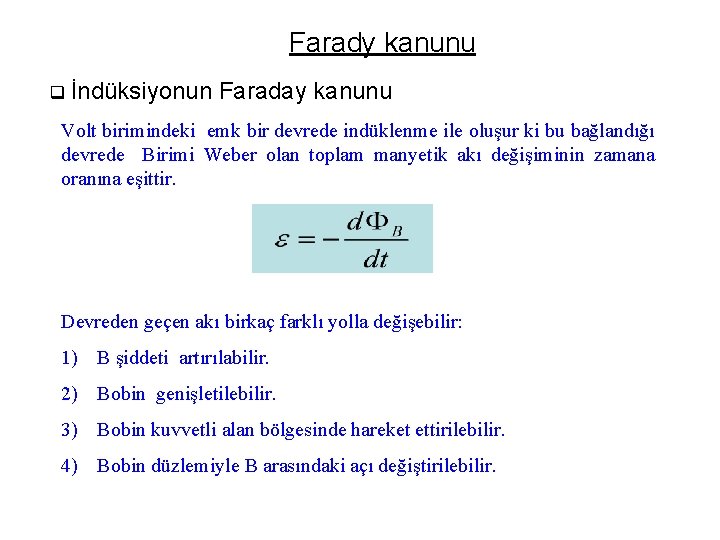 Farady kanunu

❑ İndüksiyonun Faraday kanunu

Volt birimindeki emk bir devrede indüklenme ile oluşur ki bu bağlandığı devrede Birimi Weber olan toplam manyetik akı değişiminin zamana oranına eşittir.

$\varepsilon = -\frac{d\Phi_B}{dt}$

Devreden geçen akı birkaç farklı yolla değişebilir:

1) B şiddeti artırılabilir.

2) Bobin genişletilebilir.

3) Bobin kuvvetli alan bölgesinde hareket ettirilebilir.

4) Bobin düzlemiyle B arasındaki açı değiştirilebilir.